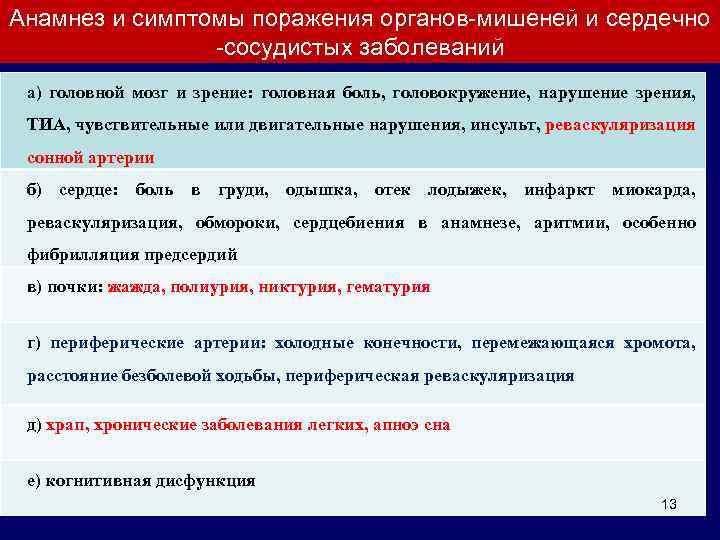 Анамнез и симптомы поражения органов-мишеней и сердечно -сосудистых заболеваний

а) головной мозг и зрение: головная боль, головокружение, нарушение зрения, ТИА, чувствительные или двигательные нарушения, инсульт, реваскуляризация сонной артерии

б) сердце: боль в груди, одышка, отек лодыжек, инфаркт миокарда, реваскуляризация, обмороки, сердцебиения в анамнезе, аритмии, особенно фибрилляция предсердий

в) почки: жажда, полиурия, никтурия, гематурия

г) периферические артерии: холодные конечности, перемежающаяся хромота, расстояние безболевой ходьбы, периферическая реваскуляризация

д) храп, хронические заболевания легких, апноэ сна

е) когнитивная дисфункция

13